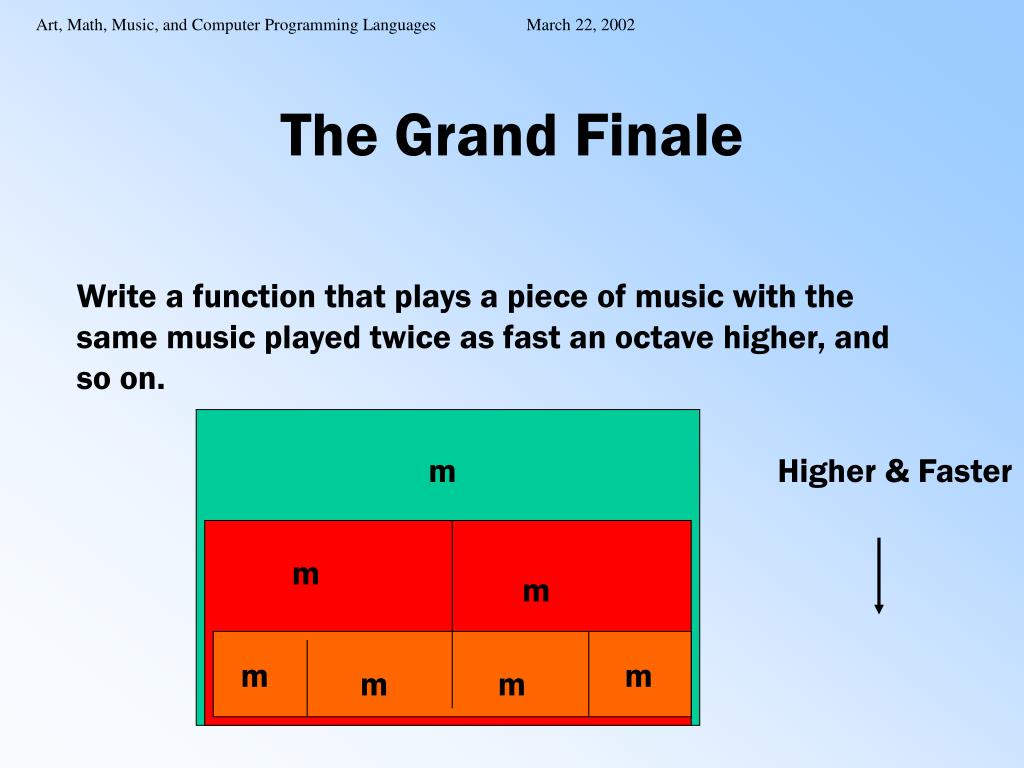 Art, Math, Music, and Computer Programming Languages March 22, 2002

The Grand Finale

Write a function that plays a piece of music with the same music played twice as fast an octave higher, and so on.

m

m m

m m m m

Higher & Faster